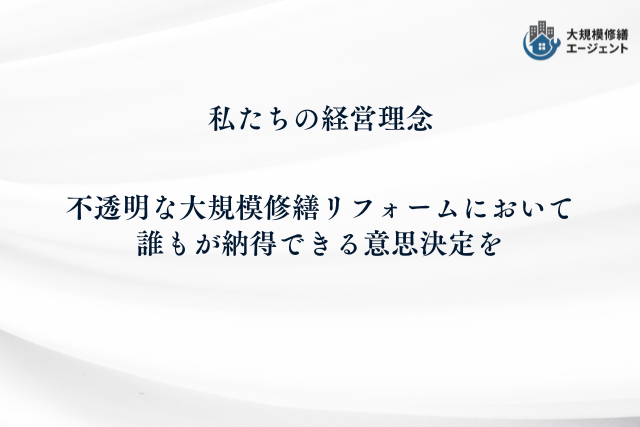 大規模修繕
エージェント

私たちの経営理念

不透明な大規模修繕リフォームにおいて
誰もが納得できる意思決定を